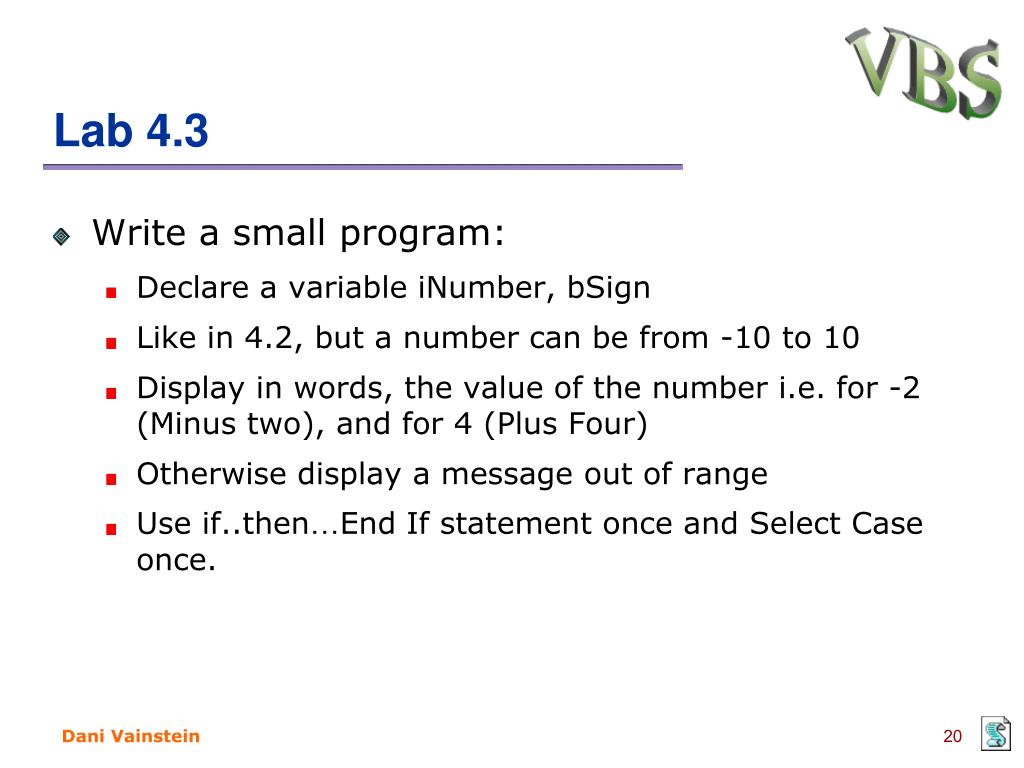 VBS

Lab 4.3

Write a small program:

Declare a variable iNumber, bSign

Like in 4.2, but a number can be from -10 to 10

Display in words, the value of the number i.e. for -2 (Minus two), and for 4 (Plus Four)

Otherwise display a message out of range

Use if..then…End If statement once and Select Case once.

Dani Vainstein

20